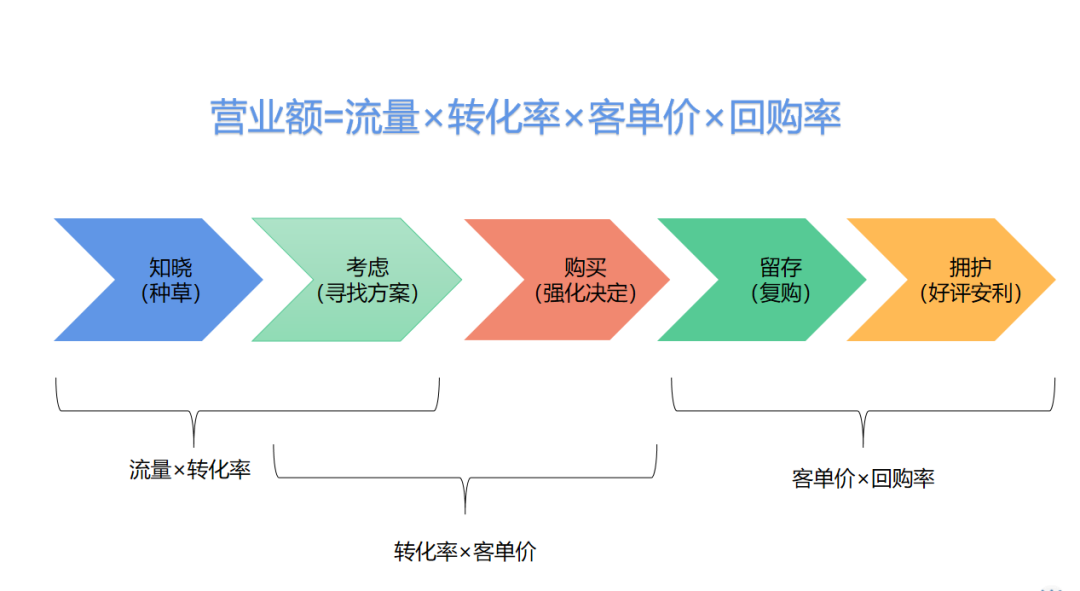 营业额=流量×转化率×客单价×回购率

知晓
（种草）

考虑
（寻找方案）

购买
（强化决定）

留存
（复购）

拥护
（好评安利）

流量×转化率

转化率×客单价

客单价×回购率